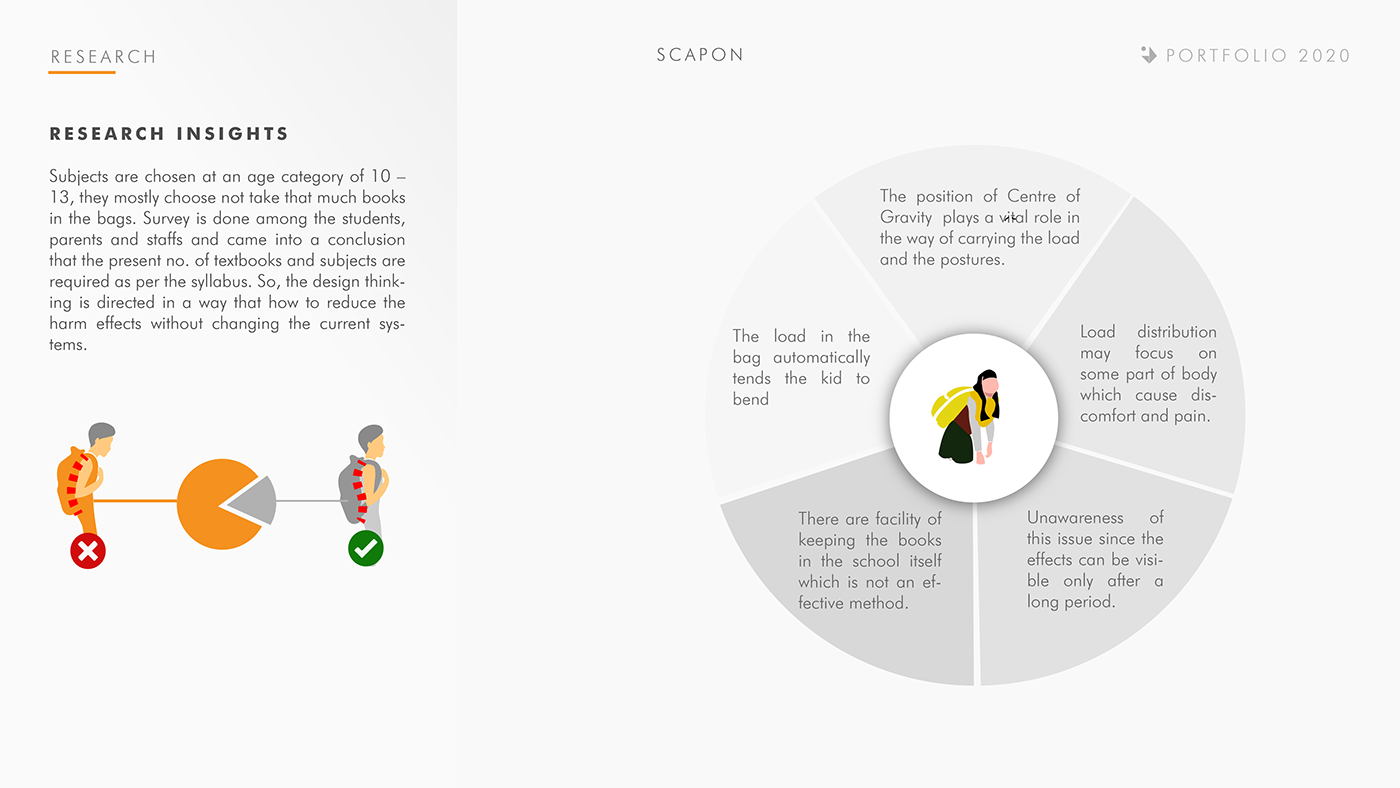 RESEARCH

SCAPON

PORTFOLIO 2020

RESEARCH INSIGHTS

Subjects are chosen at an age category of 10 – 13, they mostly choose not take that much books in the bags. Survey is done among the students, parents and staffs and came into a conclusion that the present no. of textbooks and subjects are required as per the syllabus. So, the design thinking is directed in a way that how to reduce the harm effects without changing the current systems.

The position of Centre of Gravity plays a vital role in the way of carrying the load and the postures.

Load distribution may focus on some part of body which cause discomfort and pain.

Unawareness of this issue since the effects can be visible only after a long period.

There are facility of keeping the books in the school itself which is not an effective method.

The load in the bag automatically tends the kid to bend